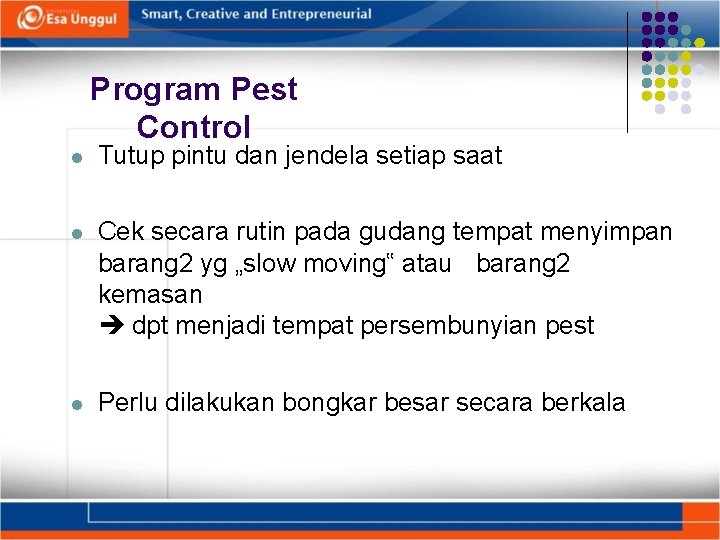 Esa Unggul

Smart, Creative and Entrepreneurial

Program Pest Control

Tutup pintu dan jendela setiap saat

Cek secara rutin pada gudang tempat menyimpan barang2 yg „slow moving“ atau barang2 kemasan
➔ dpt menjadi tempat persembunyian pest

Perlu dilakukan bongkar besar secara berkala